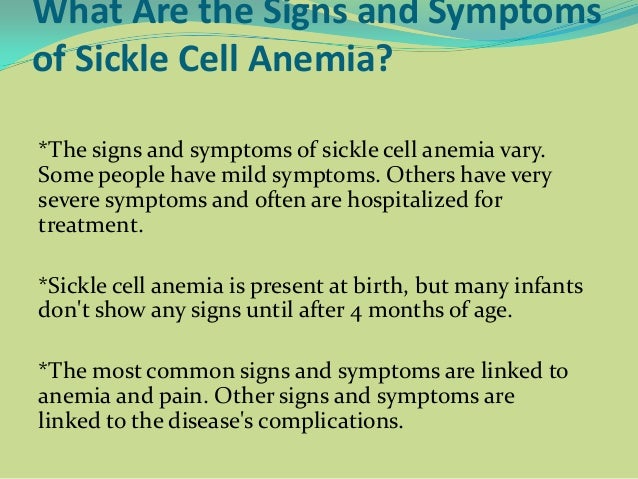 What Are the Signs and Symptoms of Sickle Cell Anemia?

*The signs and symptoms of sickle cell anemia vary. Some people have mild symptoms. Others have very severe symptoms and often are hospitalized for treatment.

*Sickle cell anemia is present at birth, but many infants don't show any signs until after 4 months of age.

*The most common signs and symptoms are linked to anemia and pain. Other signs and symptoms are linked to the disease's complications.